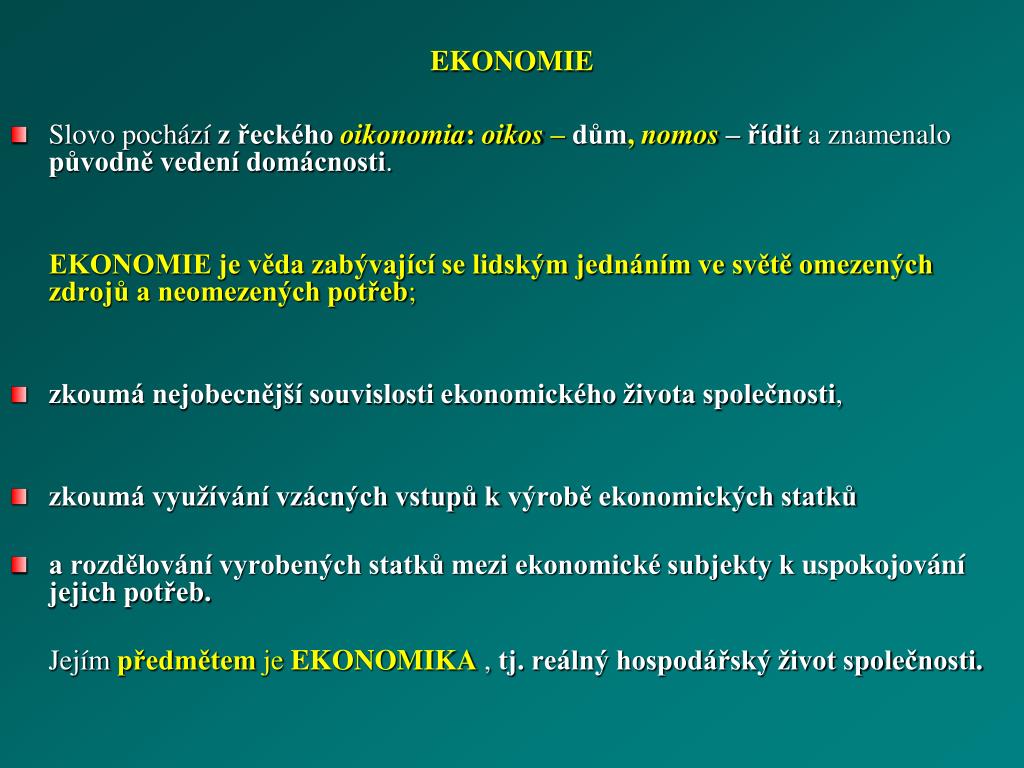 EKONOMIE

Slovo pochází z řeckého oikonomia: oikos – dům, nomos – řídit a znamenalo původně vedení domácnosti.

EKONOMIE je věda zabývající se lidským jednáním ve světě omezených zdrojů a neomezených potřeb;

zkoumá nejobecnější souvislosti ekonomického života společnosti,

zkoumá využívání vzácných vstupů k výrobě ekonomických statků

a rozdělování vyrobených statků mezi ekonomické subjekty k uspokojování jejich potřeb.

Jejím předmětem je EKONOMIKA , tj. reálný hospodářský život společnosti.